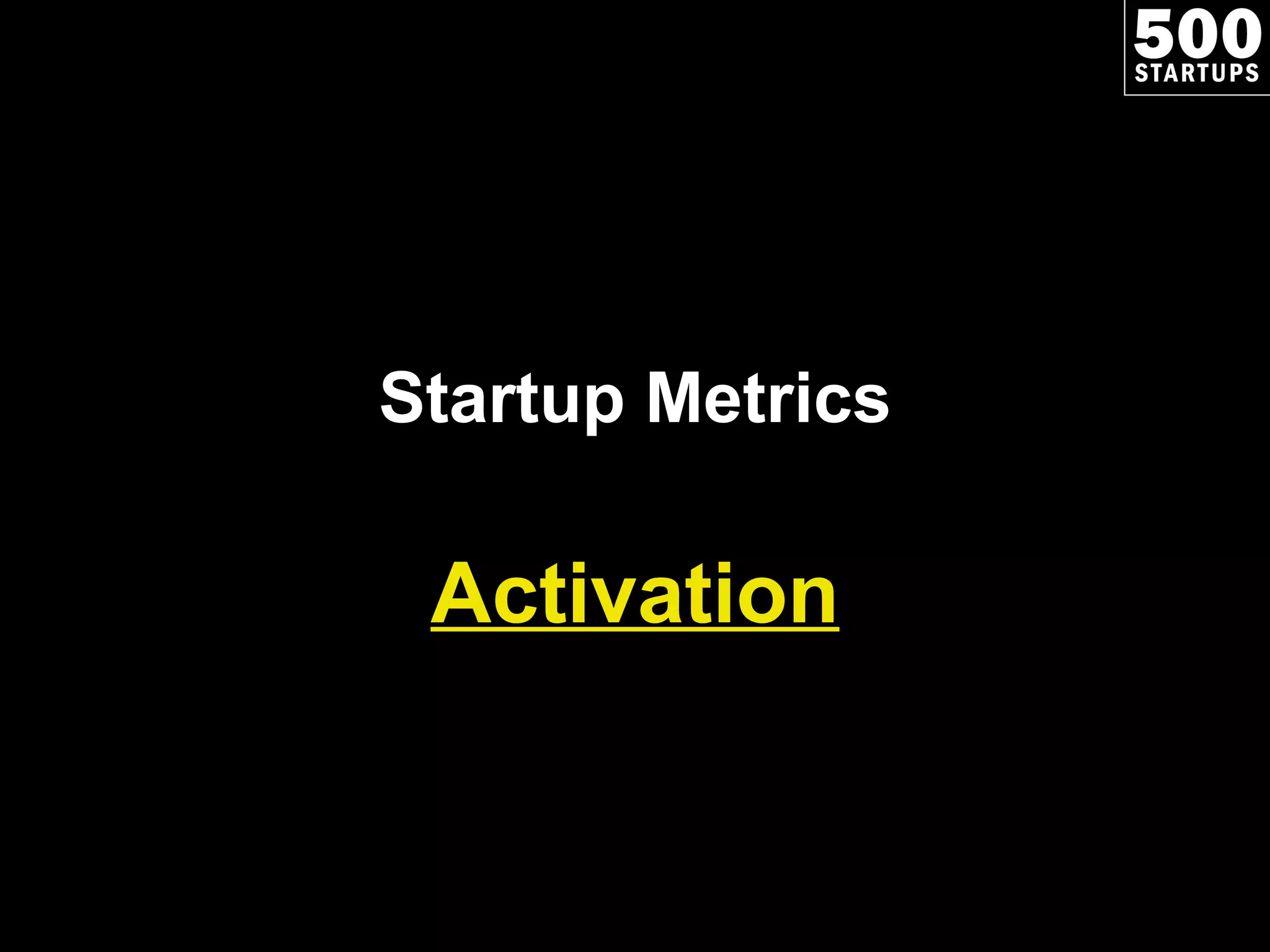 500
STARTUPS

Startup Metrics

Activation